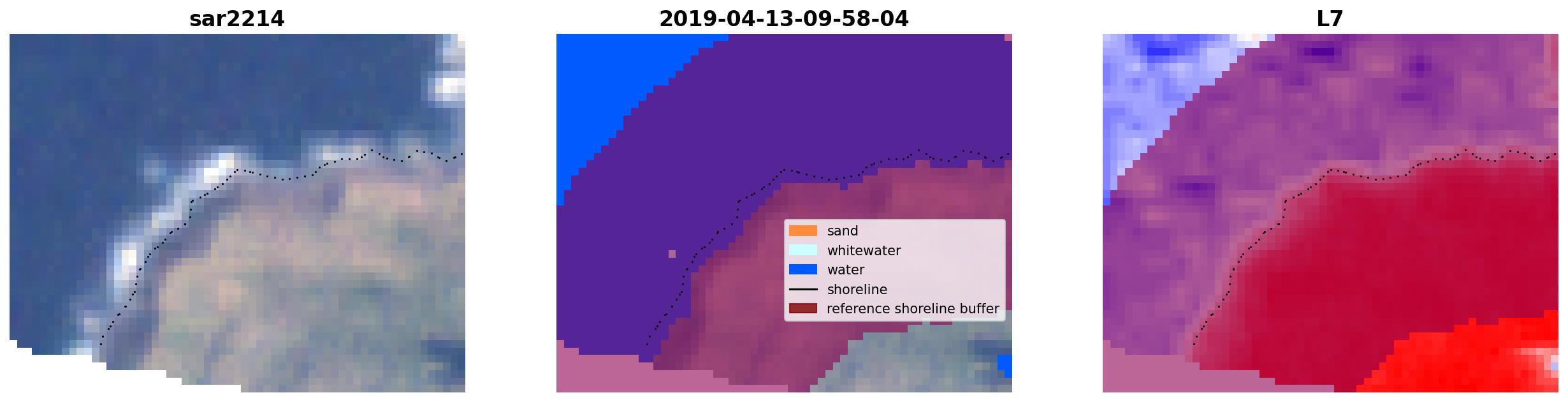 sar2214

2019-04-13-09-58-04

sand
whitewater
water
shoreline
reference shoreline buffer

L7